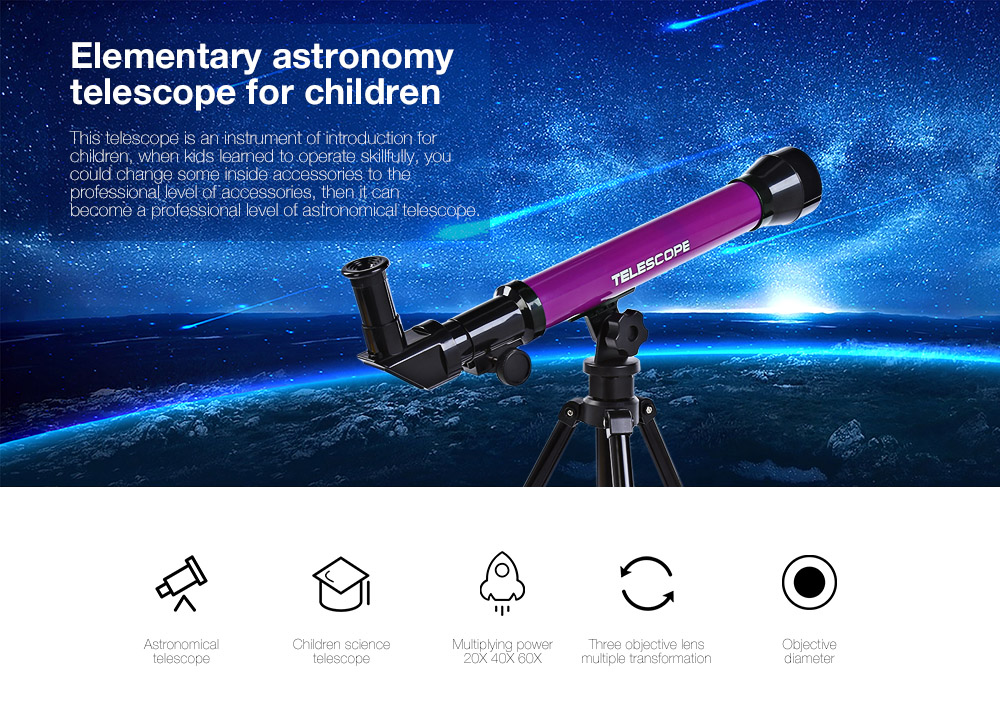 Elementary astronomy telescope for children

This telescope is an instrument of introduction for children, when kids learned to operate skillfully, you could change some inside accessories to the professional level of accessories, then it can become a professional level of astronomical telescope.

TELESCOPE

Astronomical telescope

Children science telescope

Multiplying power 20X 40X 60X

Three objective lens multiple transformation

Objective diameter